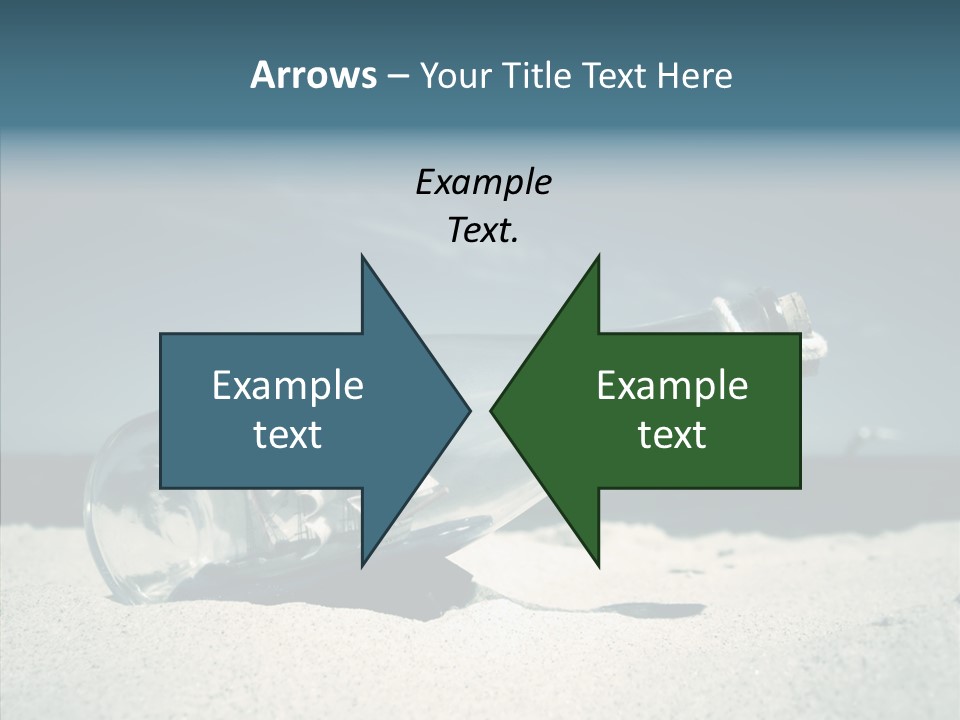 Arrows – Your Title Text Here

Example Text.

Example text

Example text